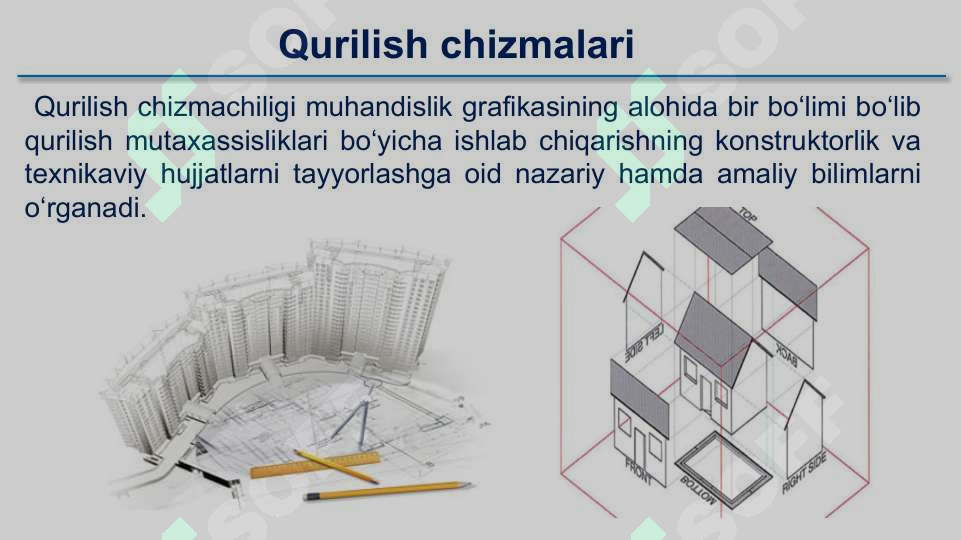 Qurilish chizmalari

Qurilish chizmachiligi muhandislik grafikasining alohida bir bo‘limi bo‘lib qurilish mutaxassisliklari bo‘yicha ishlab chiqarishning konstruktorlik va texnikaviy hujjatlarni tayyorlashga oid nazariy hamda amaliy bilimlarni o‘rganadi.

TOP
LEFT SIDE
BACK
FRONT
BOTTOM
RIGHT SIDE